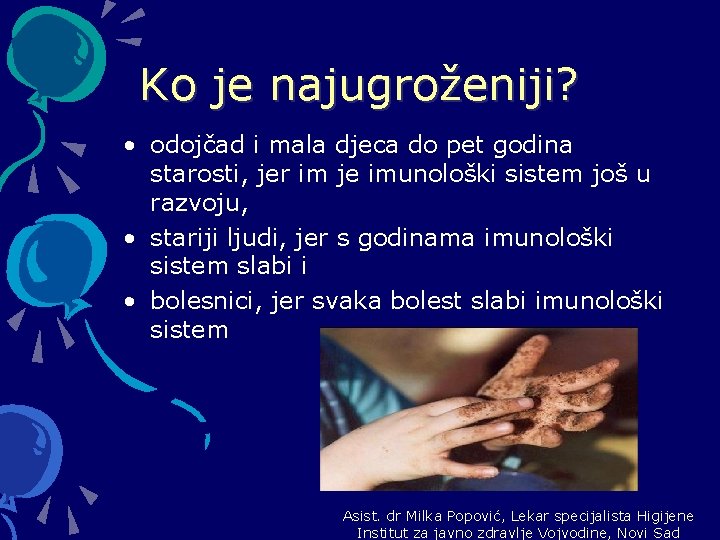 Ko je najugroženiji?

• odojčad i mala djeca do pet godina starosti, jer im je imunološki sistem još u razvoju,
• stariji ljudi, jer s godinama imunološki sistem slabi i
• bolesnici, jer svaka bolest slabi imunološki sistem

Asist. dr Milka Popović, Lekar specijalista Higijene
Institut za javno zdravlje Vojvodine, Novi Sad